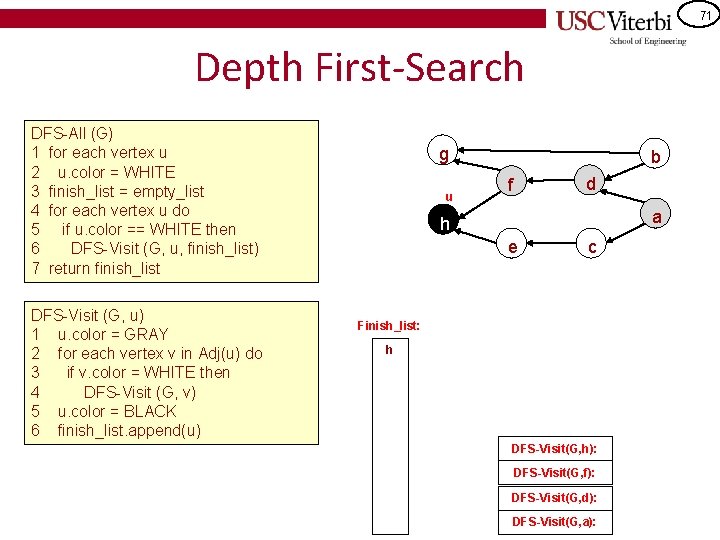 USC Viterbi
School of Engineering

71

Depth First-Search

DFS-All (G)
1 for each vertex u
2 u.color = WHITE
3 finish_list = empty_list
4 for each vertex u do
5 if u.color == WHITE then
6 DFS-Visit (G, u, finish_list)
7 return finish_list

DFS-Visit (G, u)
1 u.color = GRAY
2 for each vertex v in Adj(u) do
3 if v.color = WHITE then
4 DFS-Visit (G, v)
5 u.color = BLACK
6 finish_list.append(u)

g
b
f
d
u
h
a
e
c

Finish_list:
h

DFS-Visit(G,h):
DFS-Visit(G,f):
DFS-Visit(G,d):
DFS-Visit(G,a):